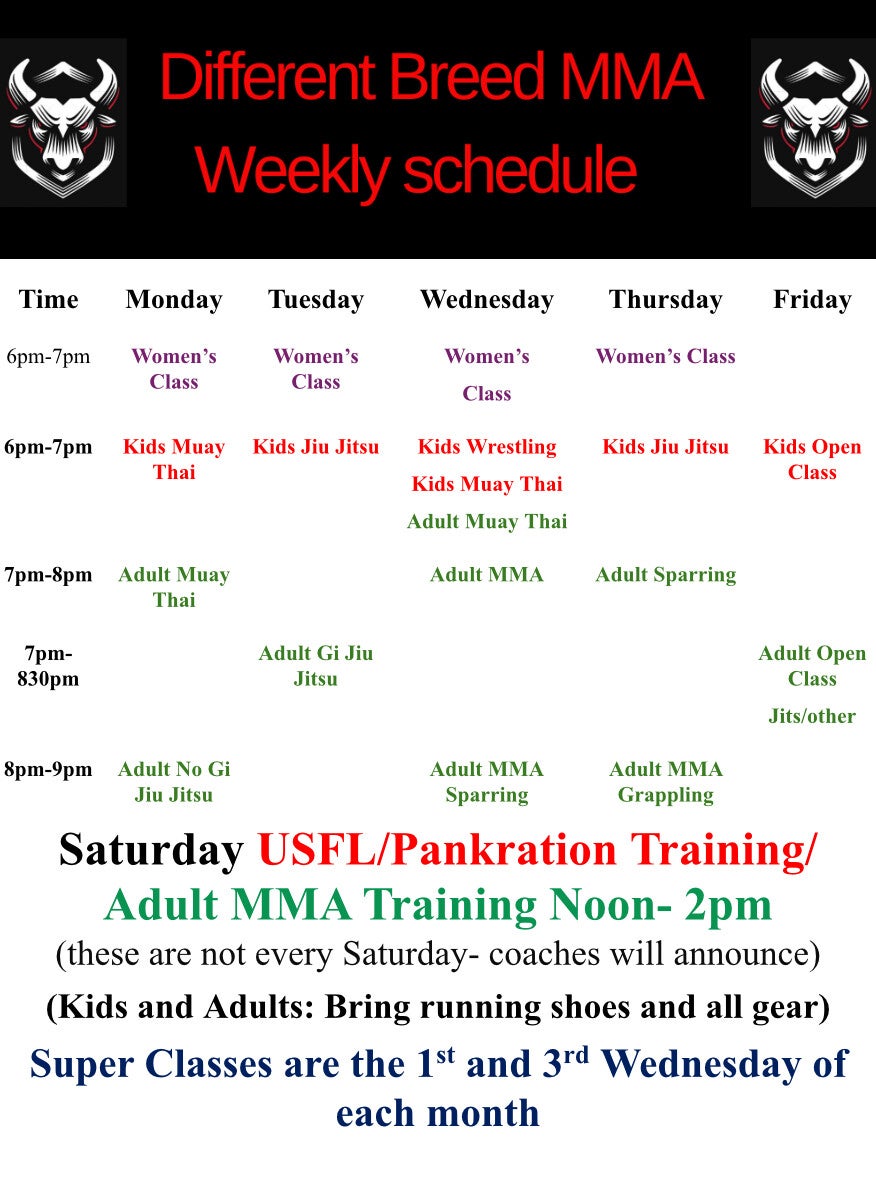 Different Breed MMA
Weekly schedule

| Time | Monday | Tuesday | Wednesday | Thursday | Friday |
|---|---|---|---|---|---|
| 6pm-7pm | Women's Class | Women's Class | Women's Class | Women's Class | |
| 6pm-7pm | Kids Muay Thai | Kids Jiu Jitsu | Kids Wrestling Kids Muay Thai Adult Muay Thai | Kids Jiu Jitsu | Kids Open Class |
| 7pm-8pm | Adult Muay Thai | | Adult MMA | Adult Sparring | |
| 7pm-830pm | | Adult Gi Jiu Jitsu | | | Adult Open Class Jits/other |
| 8pm-9pm | Adult No Gi Jiu Jitsu | | Adult MMA Sparring | Adult MMA Grappling | |

Saturday USFL/Pankration Training/ Adult MMA Training Noon- 2pm
(these are not every Saturday- coaches will announce)
(Kids and Adults: Bring running shoes and all gear)
Super Classes are the 1$^{st}$ and 3$^{rd}$ Wednesday of each month